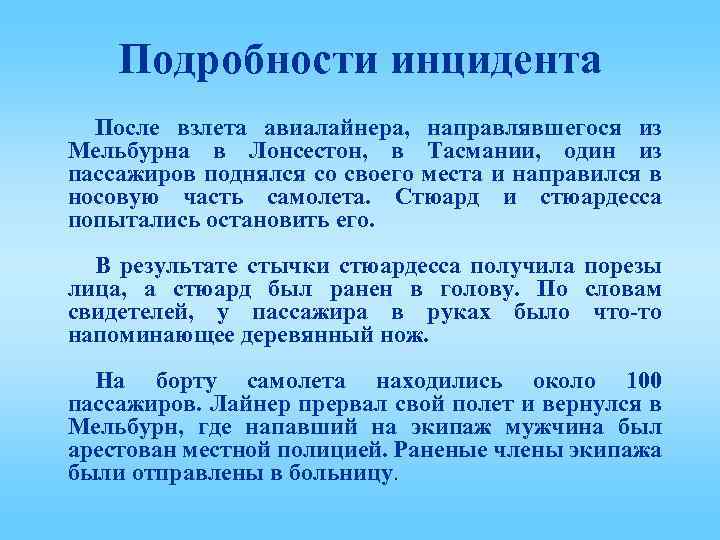 Подробности инцидента

После взлета авиалайнера, направлявшегося из Мельбурна в Лонсестон, в Тасмании, один из пассажиров поднялся со своего места и направился в носовую часть самолета. Стюард и стюардесса попытались остановить его.

В результате стычки стюардесса получила порезы лица, а стюард был ранен в голову. По словам свидетелей, у пассажира в руках было что-то напоминающее деревянный нож.

На борту самолета находились около 100 пассажиров. Лайнер прервал свой полет и вернулся в Мельбурн, где напавший на экипаж мужчина был арестован местной полицией. Раненые члены экипажа были отправлены в больницу.